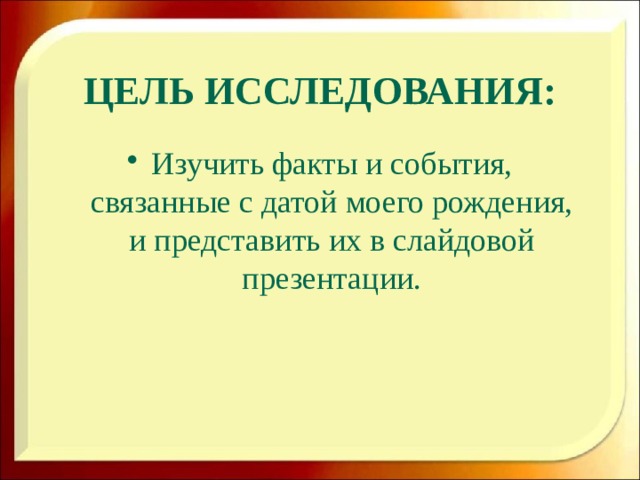 ЦЕЛЬ ИССЛЕДОВАНИЯ:

• Изучить факты и события, связанные с датой моего рождения, и представить их в слайдовой презентации.